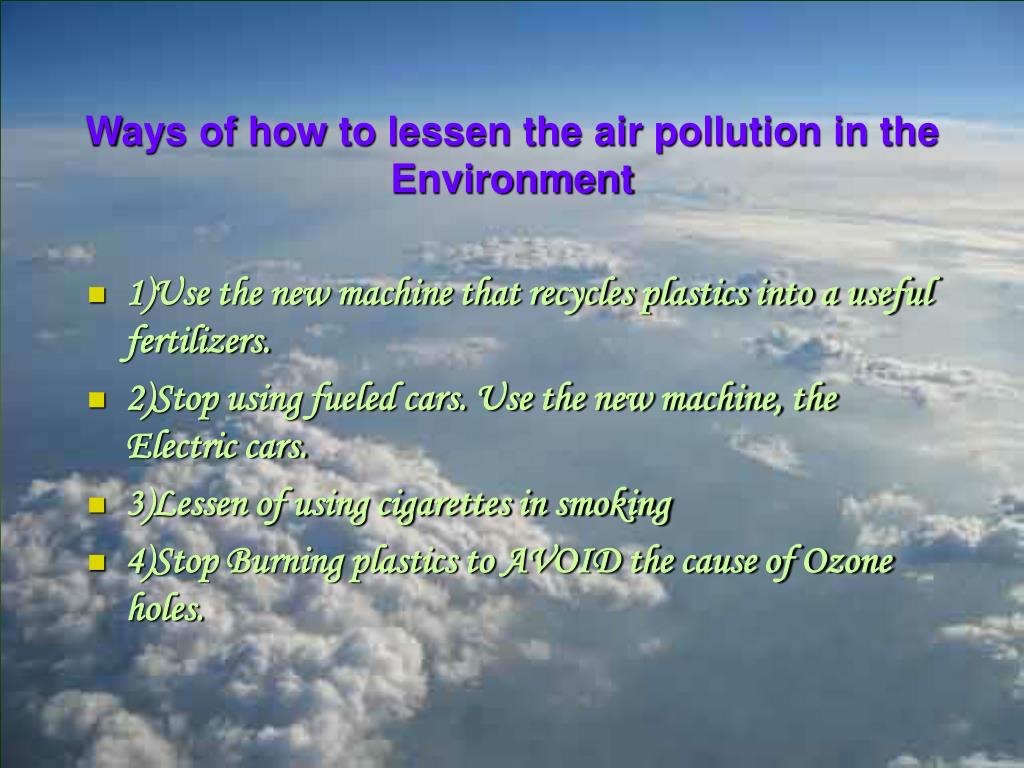 Ways of how to lessen the air pollution in the Environment

- 1)Use the new machine that recycles plastics into a useful fertilizers.
- 2)Stop using fueled cars. Use the new machine, the Electric cars.
- 3)Lessen of using cigarettes in smoking
- 4)Stop Burning plastics to AVOID the cause of Ozone holes.